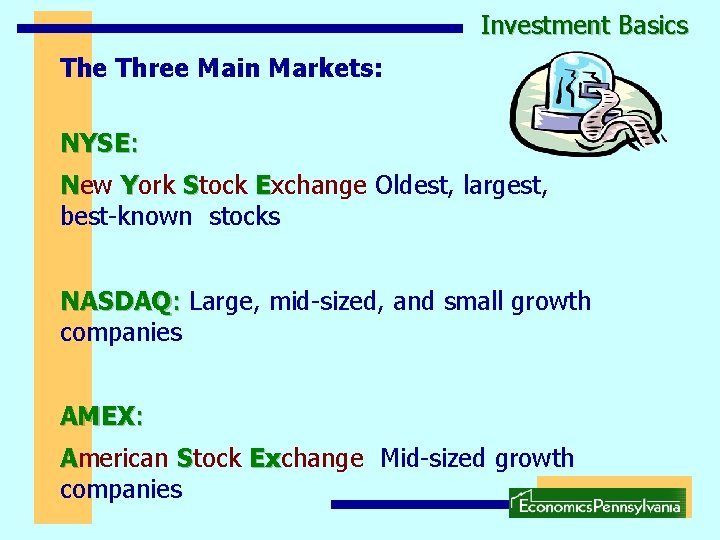 Investment Basics

The Three Main Markets:

NYSE:

New York Stock Exchange Oldest, largest, best-known stocks

NASDAQ: Large, mid-sized, and small growth companies

AMEX:

American Stock Exchange Mid-sized growth companies

EconomicsPennsylvania